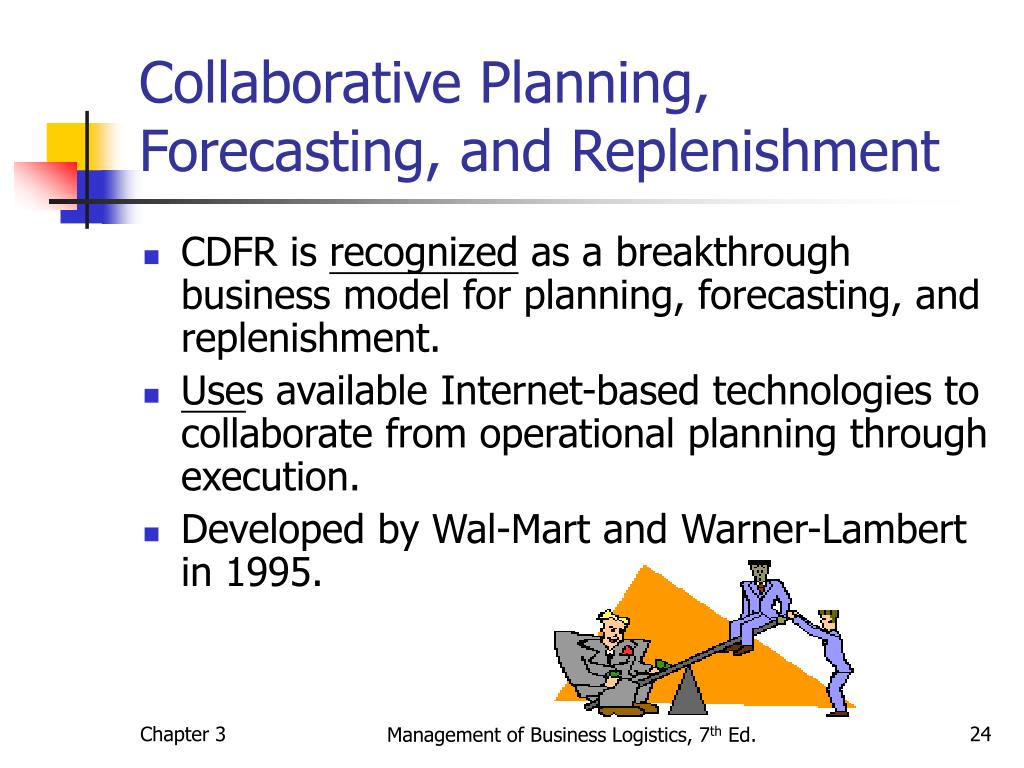 Collaborative Planning, Forecasting, and Replenishment

- CDFR is recognized as a breakthrough business model for planning, forecasting, and replenishment.
- Uses available Internet-based technologies to collaborate from operational planning through execution.
- Developed by Wal-Mart and Warner-Lambert in 1995.

Chapter 3

Management of Business Logistics, 7$^{th}$ Ed.

24